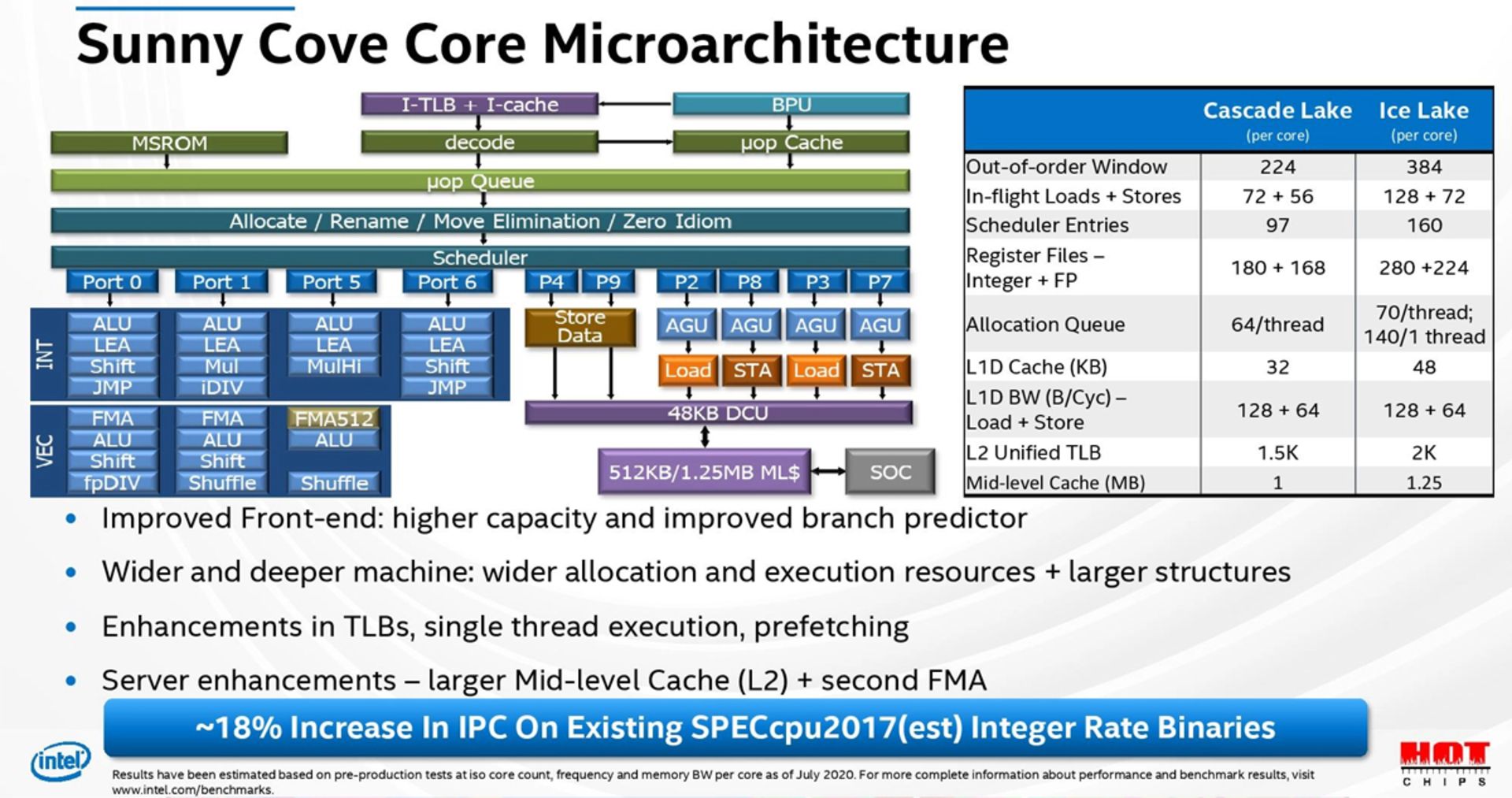 Sunny Cove Core Microarchitecture

I-TLB + I-cache
BPU
MSROM
decode
µop Cache
µop Queue
Allocate / Rename / Move Elimination / Zero Idiom
Scheduler
Port 0
Port 1
Port 5
Port 6
P4
P9
P2
P8
P3
P7
INT
ALU
LEA
Shift
JMP
ALU
LEA
Mul
iDIV
ALU
LEA
MulHi
ALU
LEA
Shift
JMP
Store Data
AGU
AGU
AGU
AGU
Load
STA
Load
STA
VEC
FMA
ALU
Shift
fpDIV
FMA
ALU
Shift
Shuffle
FMA512
ALU
Shuffle
48KB DCU
512KB/1.25MB ML$
SOC

| | Cascade Lake (per core) | Ice Lake (per core) |
|---|---|---|
| Out-of-order Window | 224 | 384 |
| In-flight Loads + Stores | 72 + 56 | 128 + 72 |
| Scheduler Entries | 97 | 160 |
| Register Files – Integer + FP | 180 + 168 | 280 +224 |
| Allocation Queue | 64/thread | 70/thread; 140/1 thread |
| L1D Cache (KB) | 32 | 48 |
| L1D BW (B/Cyc) – Load + Store | 128 + 64 | 128 + 64 |
| L2 Unified TLB | 1.5K | 2K |
| Mid-level Cache (MB) | 1 | 1.25 |

• Improved Front-end: higher capacity and improved branch predictor

• Wider and deeper machine: wider allocation and execution resources + larger structures

• Enhancements in TLBs, single thread execution, prefetching

• Server enhancements – larger Mid-level Cache (L2) + second FMA

~18% Increase In IPC On Existing SPECcpu2017(est) Integer Rate Binaries

intel

Results have been estimated based on pre-production tests at iso core count, frequency and memory BW per core as of July 2020. For more complete information about performance and benchmark results, visit www.intel.com/benchmarks.

HOT CHIPS